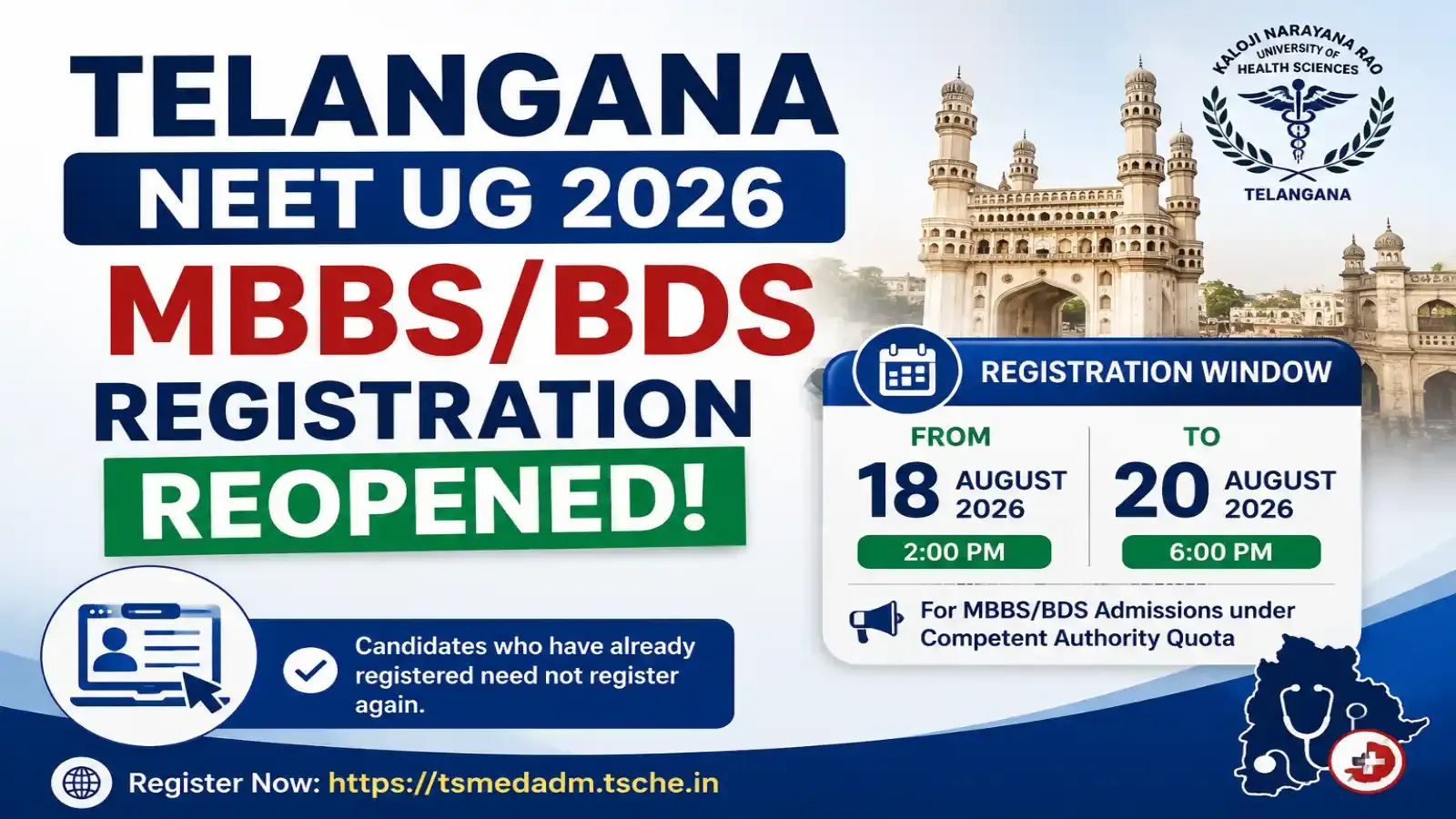 TELANGANA
NEET UG 2026
MBBS/BDS
REGISTRATION
REOPENED!

KALOJI NARAYANA RAO UNIVERSITY OF HEALTH SCIENCES
TELANGANA

REGISTRATION WINDOW

FROM
18 AUGUST 2026
2:00 PM

TO
20 AUGUST 2026
6:00 PM

For MBBS/BDS Admissions under Competent Authority Quota

Candidates who have already registered need not register again.

Register Now: https://tsmedadm.tsche.in